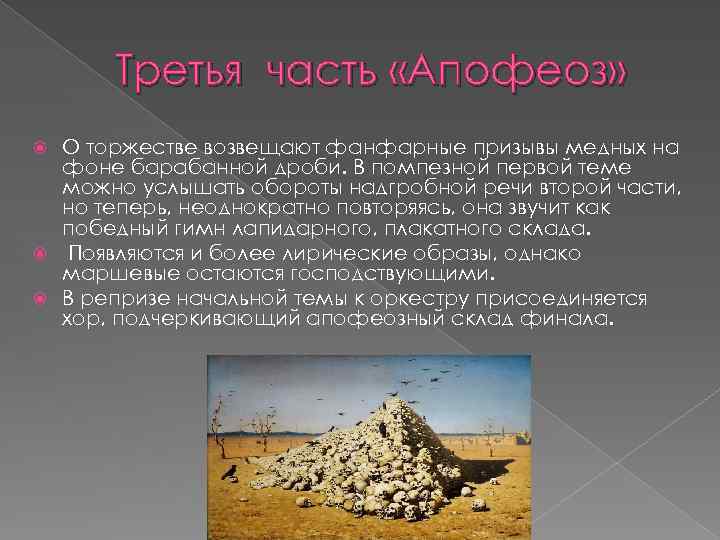 Третья часть «Апофеоз»

О торжестве возвещают фанфарные призывы медных на фоне барабанной дроби. В помпезной первой теме можно услышать обороты надгробной речи второй части, но теперь, неоднократно повторяясь, она звучит как победный гимн лапидарного, плакатного склада.

Появляются и более лирические образы, однако маршевые остаются господствующими.

В репризе начальной темы к оркестру присоединяется хор, подчеркивающий апофеозный склад финала.